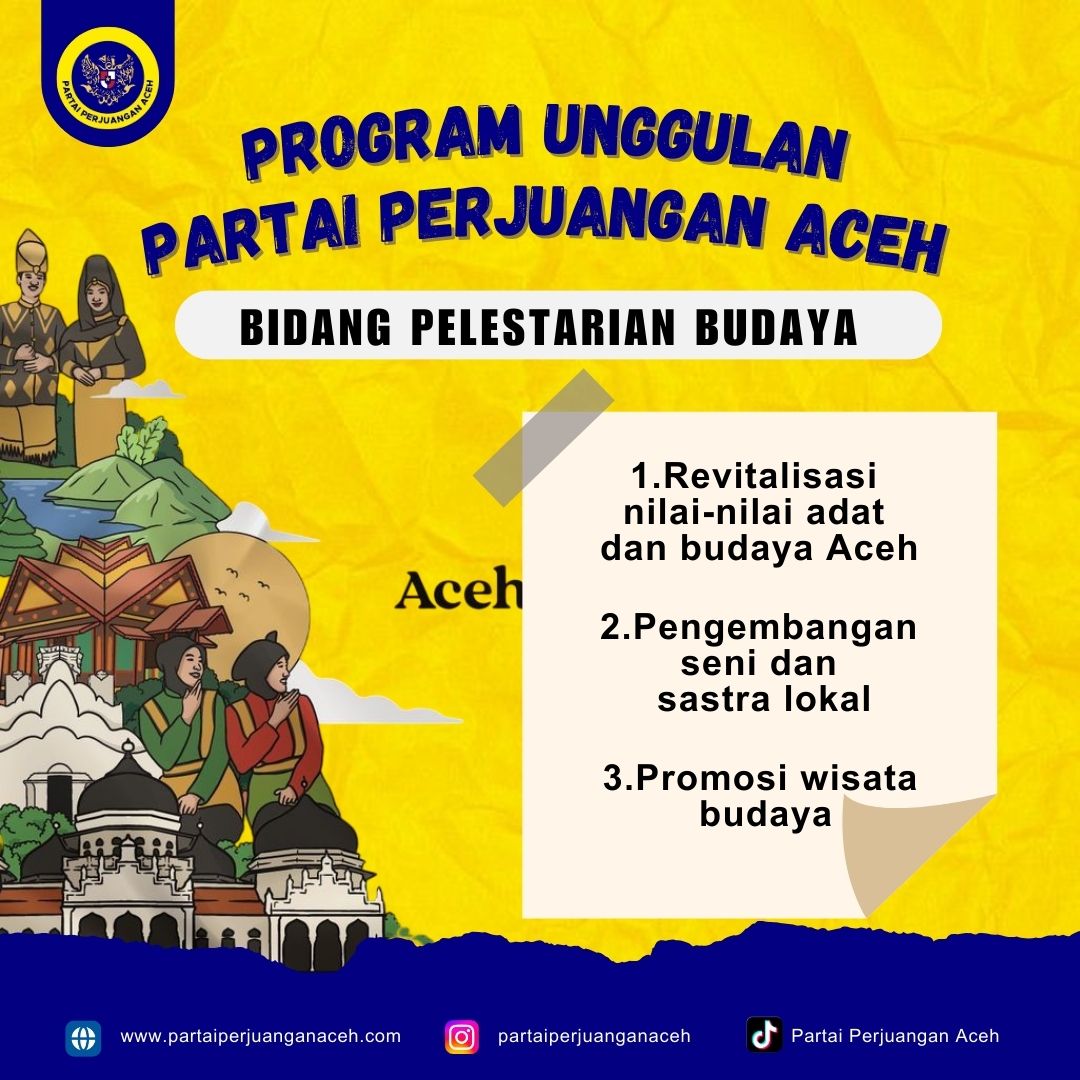 PARTAI PERJUANGAN ACEH

PROGRAM UNGGULAN
PARTAI PERJUANGAN ACEH

BIDANG PELESTARIAN BUDAYA

Aceh

1.Revitalisasi nilai-nilai adat dan budaya Aceh

2.Pengembangan seni dan sastra lokal

3.Promosi wisata budaya

www.partaiperjuanganaceh.com
partaiperjuanganaceh
Partai Perjuangan Aceh